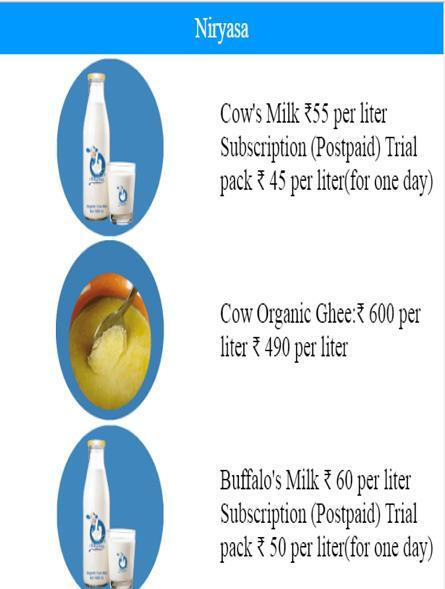 Niryasa

Cow's Milk ₹55 per liter Subscription (Postpaid) Trial pack ₹ 45 per liter(for one day)

Cow Organic Ghee:₹ 600 per liter ₹ 490 per liter

Buffalo's Milk ₹ 60 per liter Subscription (Postpaid) Trial pack ₹ 50 per liter(for one day)